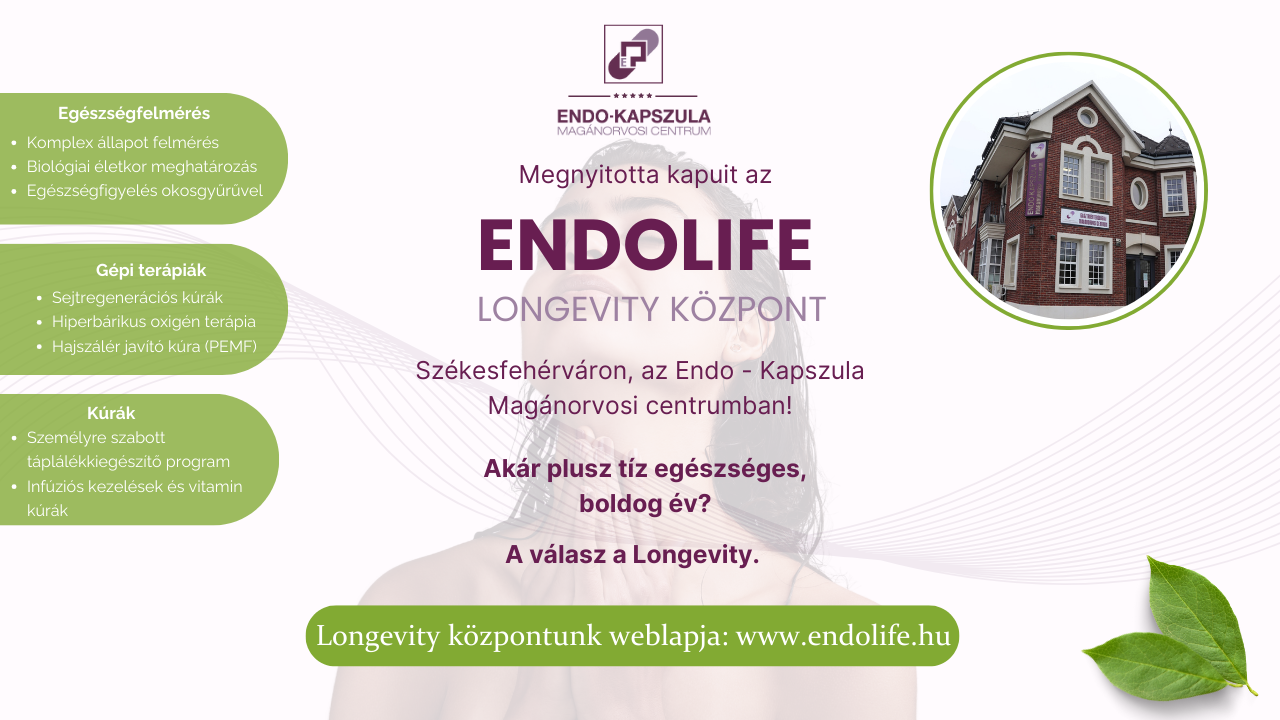 Egészségfelmérés
- Komplex állapot felmérés
- Biológiai életkor meghatározás
- Egészségfigyelés okosgyűrűvel

Gépi terápiák
- Sejtregenerációs kúrák
- Hiperbárikus oxigén terápia
- Hajszálér javító kúra (PEMF)

Kúrák
- Személyre szabott táplálékkiegészítő program
- Infúziós kezelések és vitamin kúrák

ENDO·KAPSZULA
MAGÁNORVOSI CENTRUM

Megnyitotta kapuit az

ENDOLIFE
LONGEVITY KÖZPONT

Székesfehérváron, az Endo - Kapszula Magánorvosi centrumban!

Akár plusz tíz egészséges, boldog év?

A válasz a Longevity.

Longevity központunk weblapja: www.endolife.hu